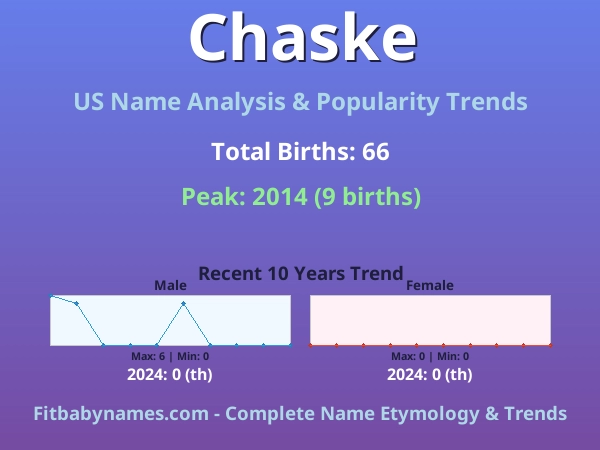 Chaske

US Name Analysis & Popularity Trends

Total Births: 66

Peak: 2014 (9 births)

Recent 10 Years Trend

Male

Max: 6 | Min: 0

2024: 0 (th)

Female

Max: 0 | Min: 0

2024: 0 (th)

Fitbabynames.com - Complete Name Etymology & Trends